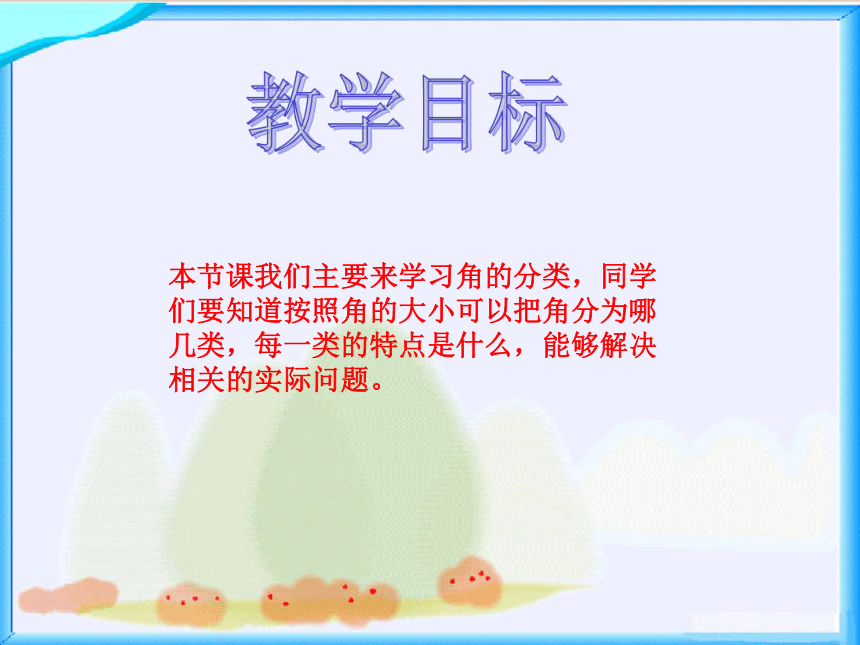 教学目标

本节课我们主要来学习角的分类，同学们要知道按照角的大小可以把角分为哪几类，每一类的特点是什么，能够解决相关的实际问题。